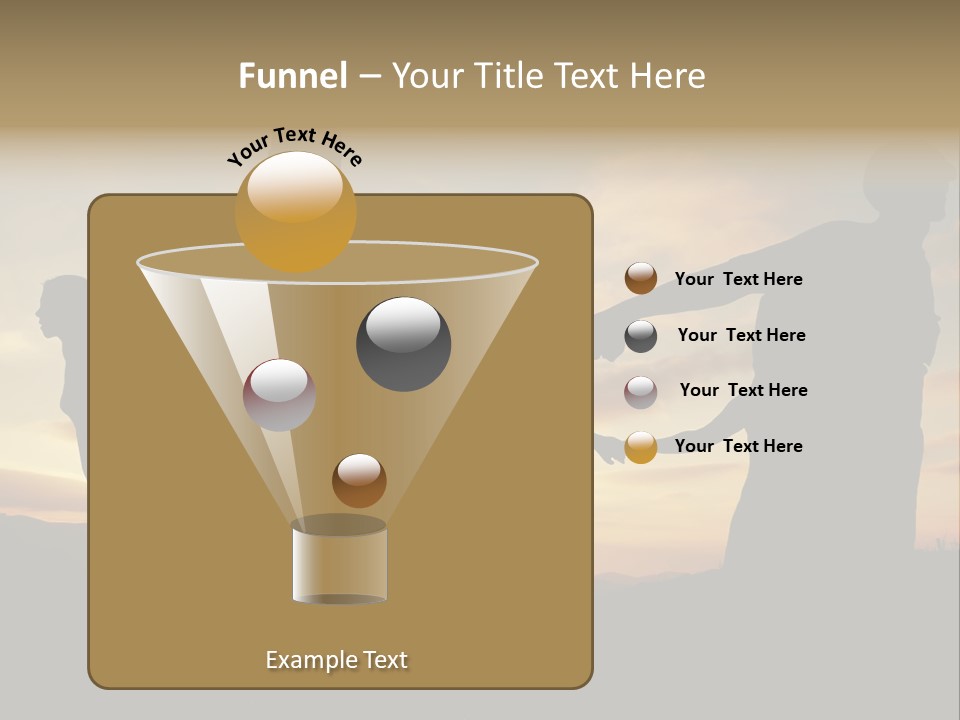 Funnel – Your Title Text Here

Your Text Here

Your Text Here

Your Text Here

Your Text Here

Your Text Here

Example Text